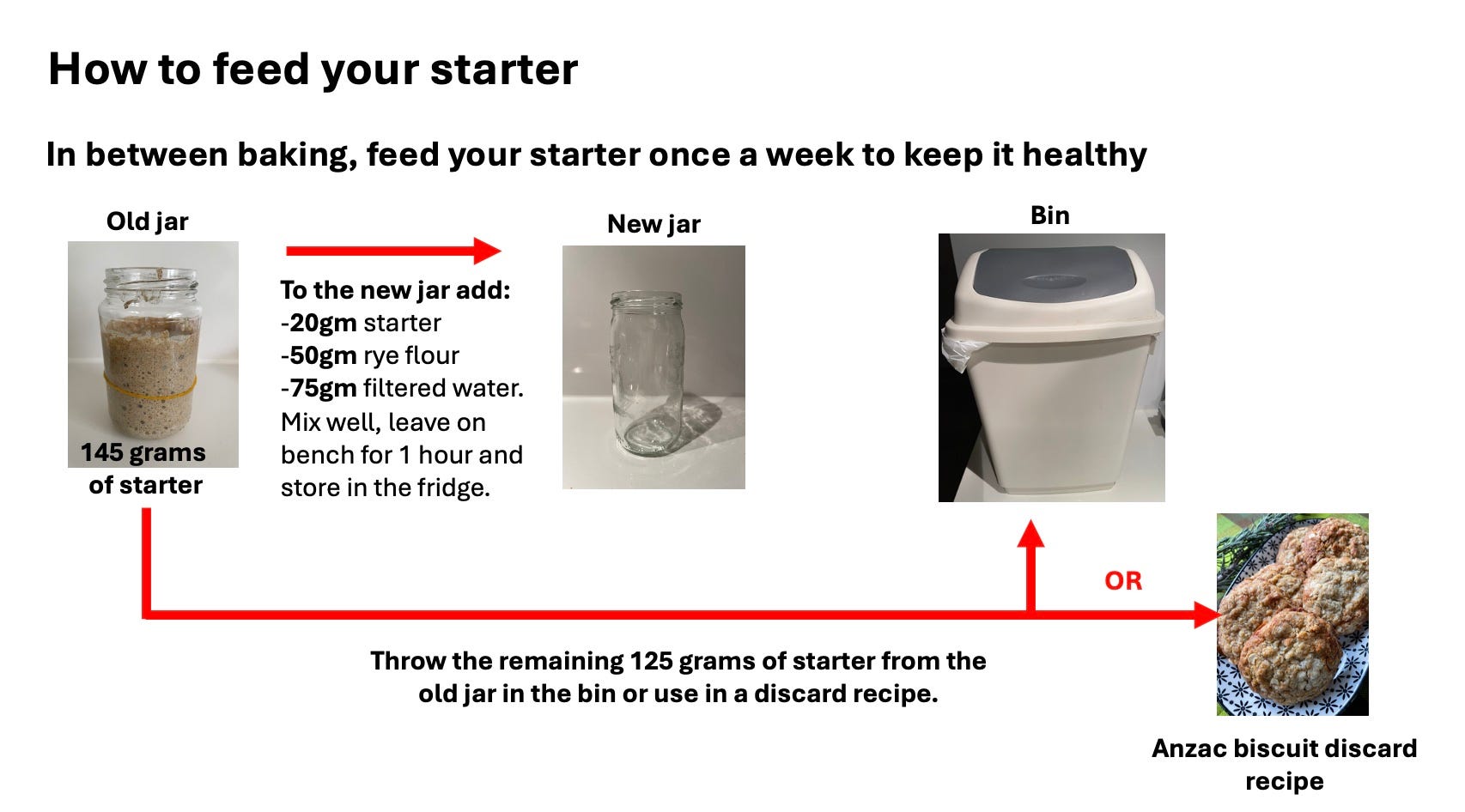 How to feed your starter

In between baking, feed your starter once a week to keep it healthy

Old jar

145 grams of starter

To the new jar add:
-20gm starter
-50gm rye flour
-75gm filtered water.
Mix well, leave on bench for 1 hour and store in the fridge.

New jar

Bin

OR

Throw the remaining 125 grams of starter from the old jar in the bin or use in a discard recipe.

Anzac biscuit discard recipe